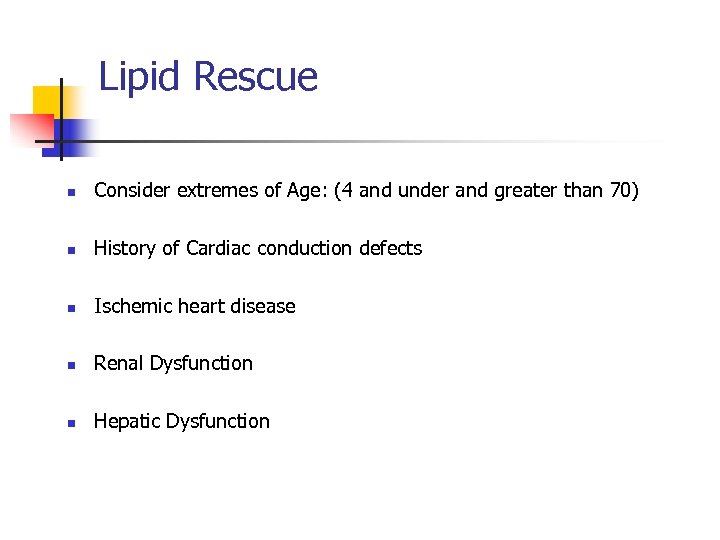 Lipid Rescue

- Consider extremes of Age: (4 and under and greater than 70)
- History of Cardiac conduction defects
- Ischemic heart disease
- Renal Dysfunction
- Hepatic Dysfunction